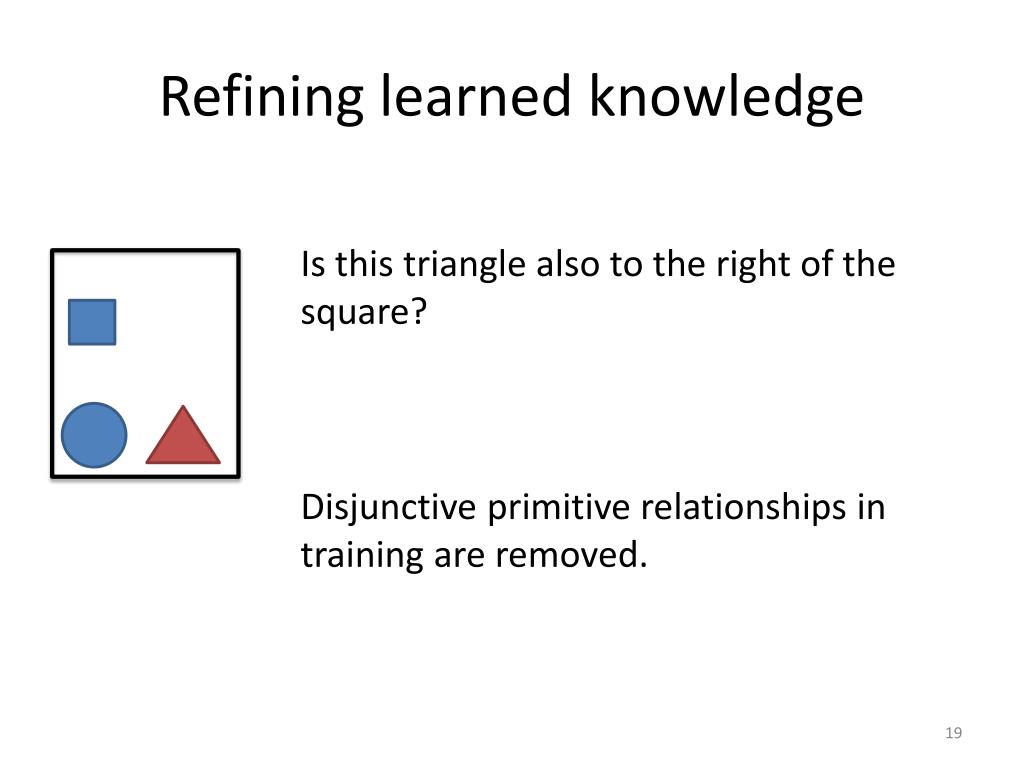 Refining learned knowledge

Is this triangle also to the right of the square?

Disjunctive primitive relationships in training are removed.

19